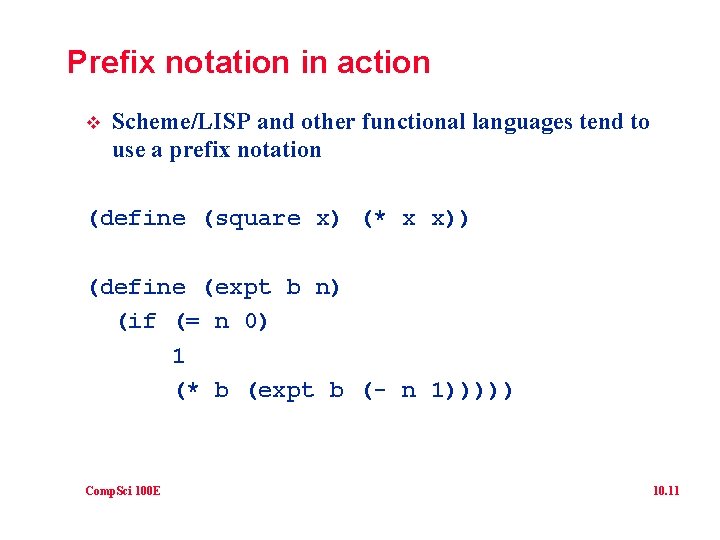 Prefix notation in action

❖ Scheme/LISP and other functional languages tend to use a prefix notation

(define (square x) (* x x))

(define (expt b n)
  (if (= n 0)
      1
      (* b (expt b (- n 1)))))

CompSci 100E

10.11